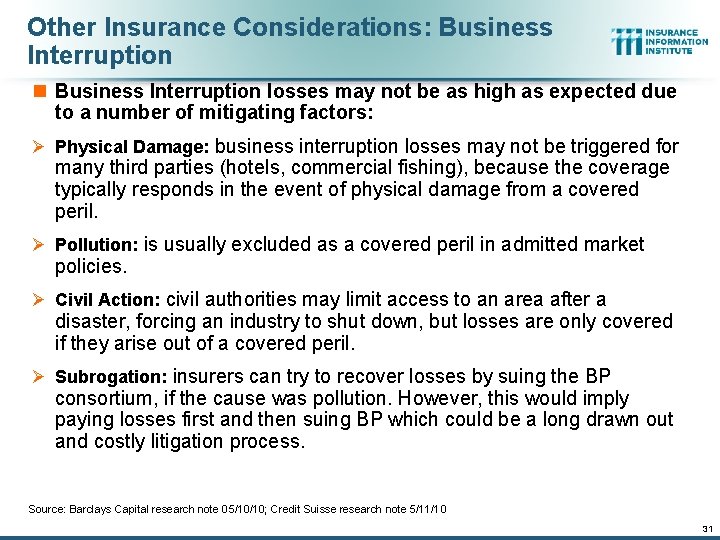 Other Insurance Considerations: Business Interruption

INSURANCE INFORMATION INSTITUTE

Business Interruption losses may not be as high as expected due to a number of mitigating factors:

Physical Damage: business interruption losses may not be triggered for many third parties (hotels, commercial fishing), because the coverage typically responds in the event of physical damage from a covered peril.

Pollution: is usually excluded as a covered peril in admitted market policies.

Civil Action: civil authorities may limit access to an area after a disaster, forcing an industry to shut down, but losses are only covered if they arise out of a covered peril.

Subrogation: insurers can try to recover losses by suing the BP consortium, if the cause was pollution. However, this would imply paying losses first and then suing BP which could be a long drawn out and costly litigation process.

Source: Barclays Capital research note 05/10/10; Credit Suisse research note 5/11/10

31